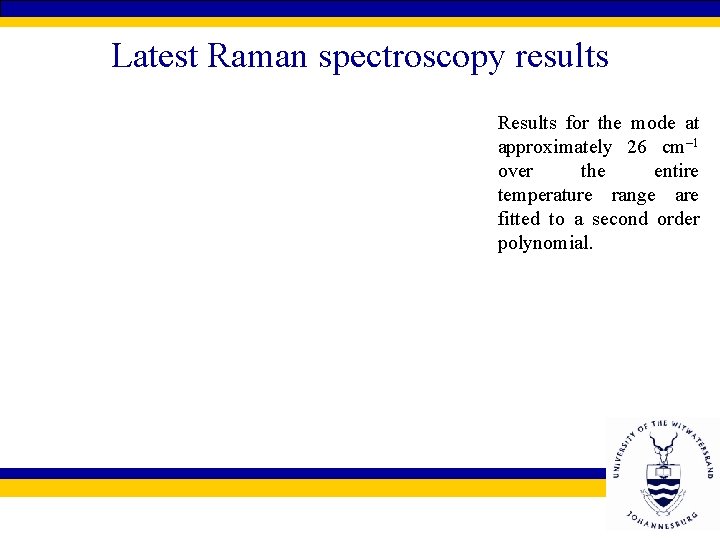 Latest Raman spectroscopy results

Results for the mode at approximately 26 $cm^{-1}$ over the entire temperature range are fitted to a second order polynomial.

UNIVERSITY OF THE WITWATERSRAND JOHANNESBURG